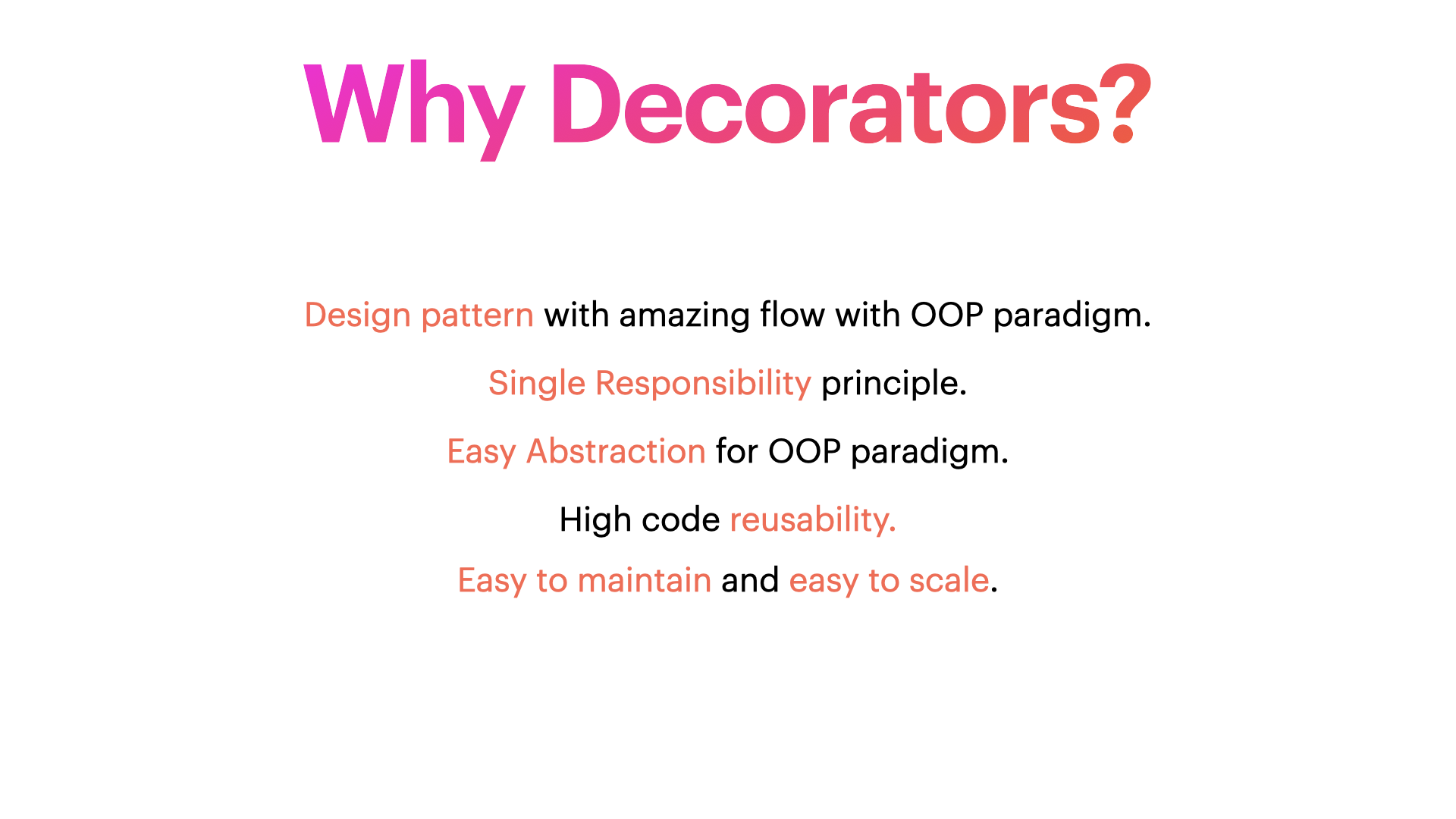 Why Decorators?

Design pattern with amazing flow with OOP paradigm.

Single Responsibility principle.

Easy Abstraction for OOP paradigm.

High code reusability.

Easy to maintain and easy to scale.